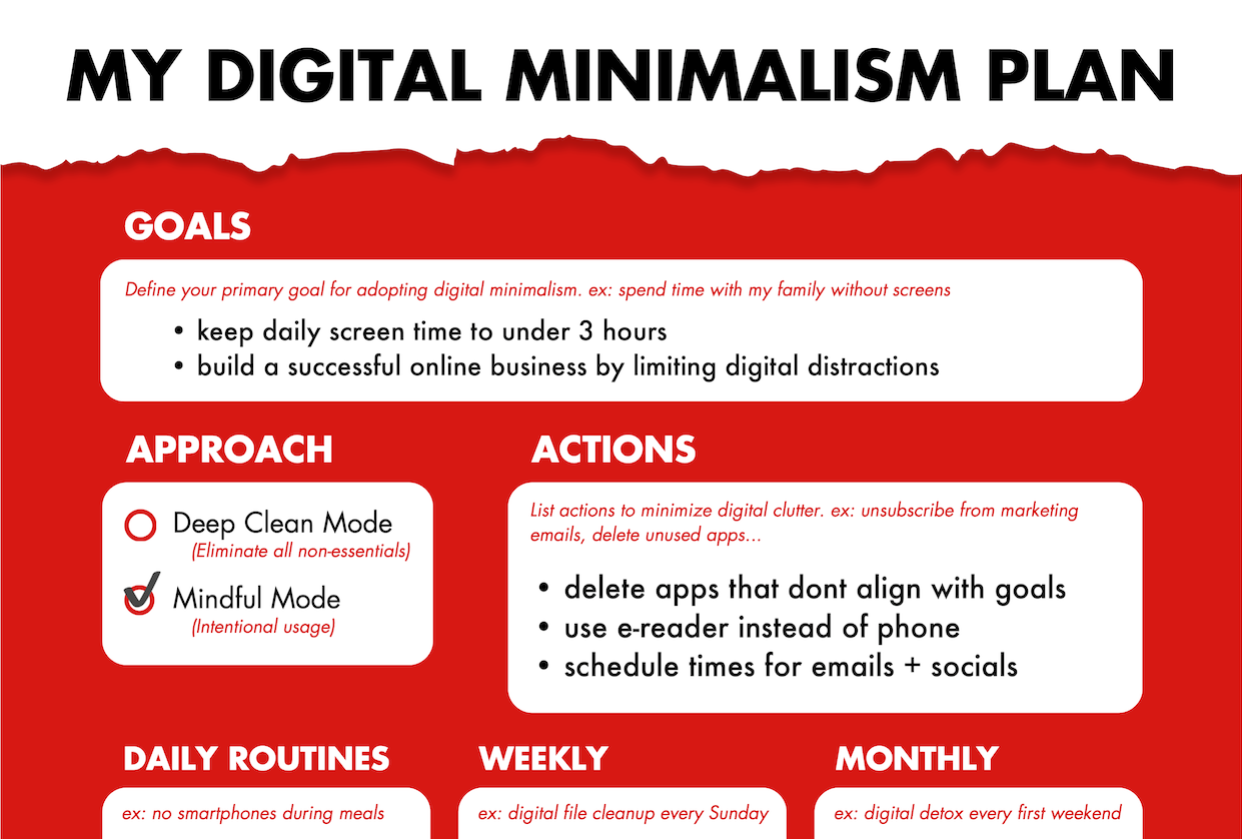 MY DIGITAL MINIMALISM PLAN

GOALS

Define your primary goal for adopting digital minimalism. ex: spend time with my family without screens

• keep daily screen time to under 3 hours
• build a successful online business by limiting digital distractions

APPROACH

Deep Clean Mode
(Eliminate all non-essentials)

Mindful Mode
(Intentional usage)

ACTIONS

List actions to minimize digital clutter. ex: unsubscribe from marketing emails, delete unused apps...

• delete apps that dont align with goals
• use e-reader instead of phone
• schedule times for emails + socials

DAILY ROUTINES

ex: no smartphones during meals

WEEKLY

ex: digital file cleanup every Sunday

MONTHLY

ex: digital detox every first weekend